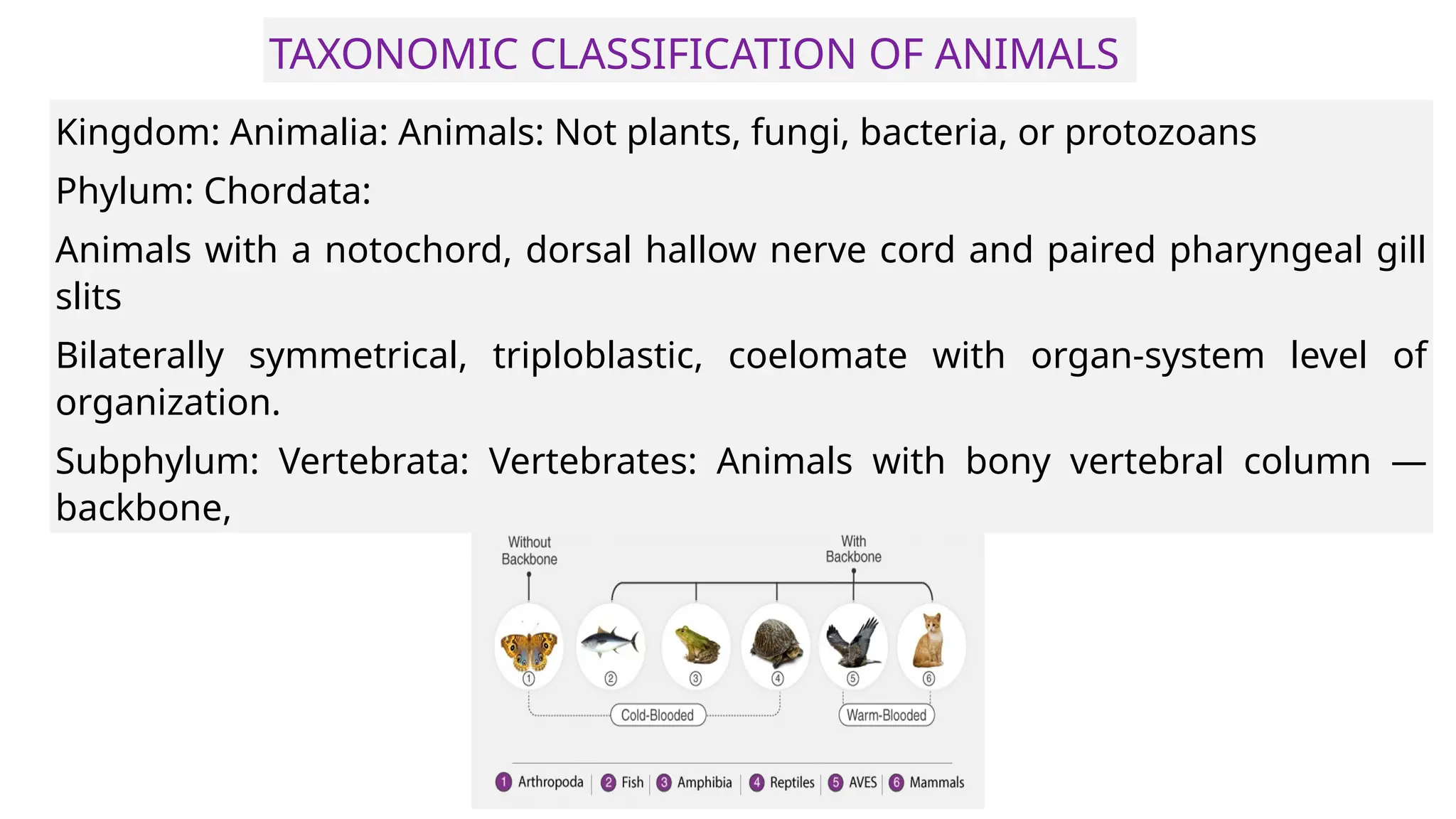 TAXONOMIC CLASSIFICATION OF ANIMALS

Kingdom: Animalia: Animals: Not plants, fungi, bacteria, or protozoans

Phylum: Chordata:

Animals with a notochord, dorsal hallow nerve cord and paired pharyngeal gill slits

Bilaterally symmetrical, triploblastic, coelomate with organ-system level of organization.

Subphylum: Vertebrata: Vertebrates: Animals with bony vertebral column — backbone,

Without Backbone

With Backbone

1 2 3 4 5 6

Cold-Blooded

Warm-Blooded

1 Arthropoda | 2 Fish | 3 Amphibia | 4 Reptiles | 5 AVES | 6 Mammals